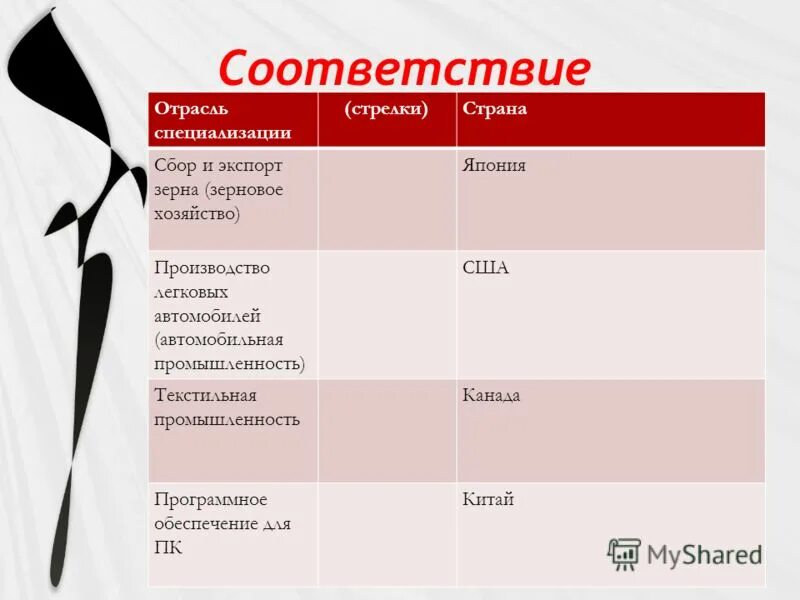 Соответствие

| Отрасль специализации | (стрелки) | Страна |
|---|---|---|
| Сбор и экспорт зерна (зерновое хозяйство) | | Япония |
| Производство легковых автомобилей (автомобильная промышленность) | | США |
| Текстильная промышленность | | Канада |
| Программное обеспечение для ПК | | Китай |

MyShared